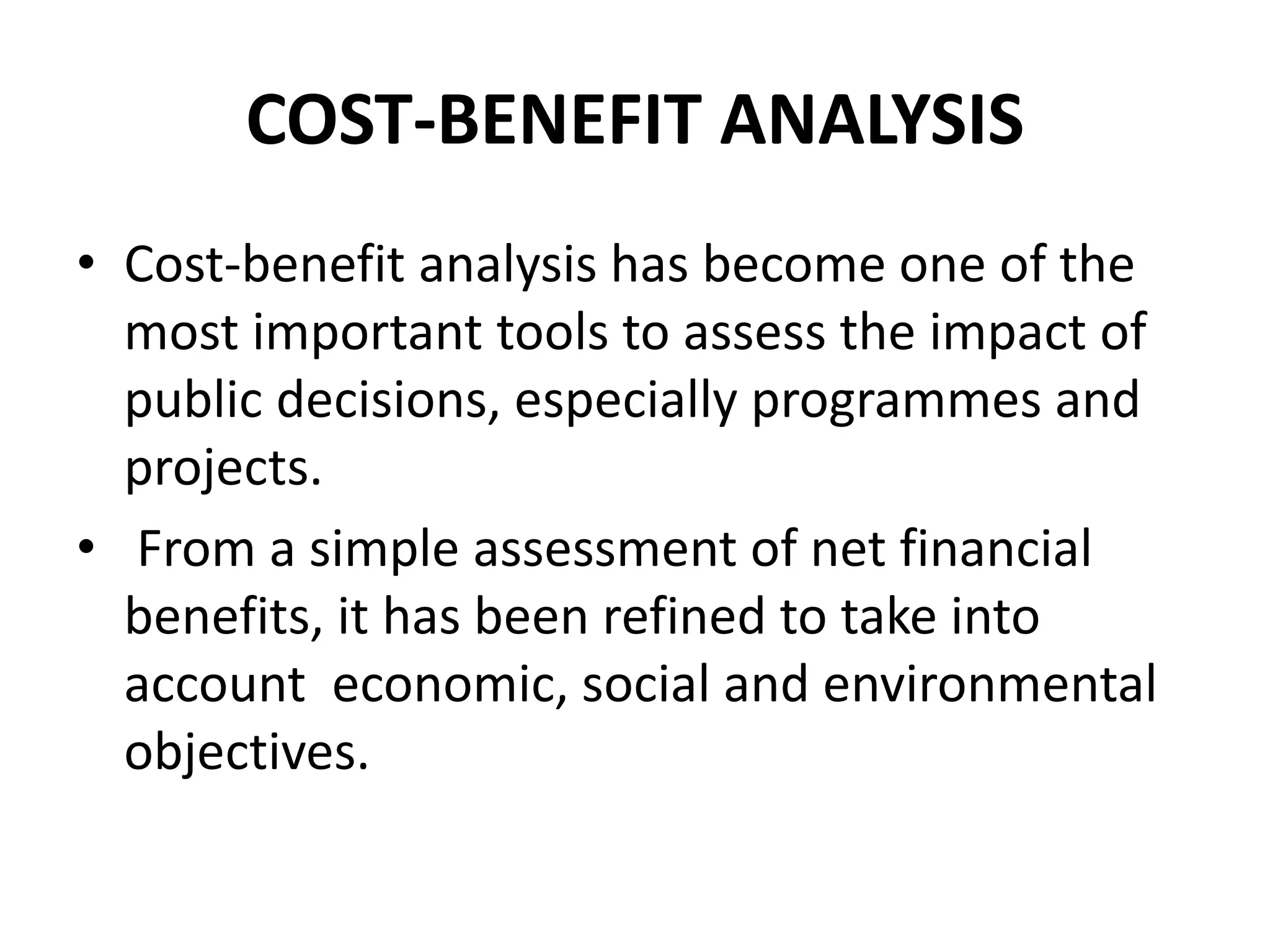 COST-BENEFIT ANALYSIS

• Cost-benefit analysis has become one of the most important tools to assess the impact of public decisions, especially programmes and projects.

• From a simple assessment of net financial benefits, it has been refined to take into account economic, social and environmental objectives.